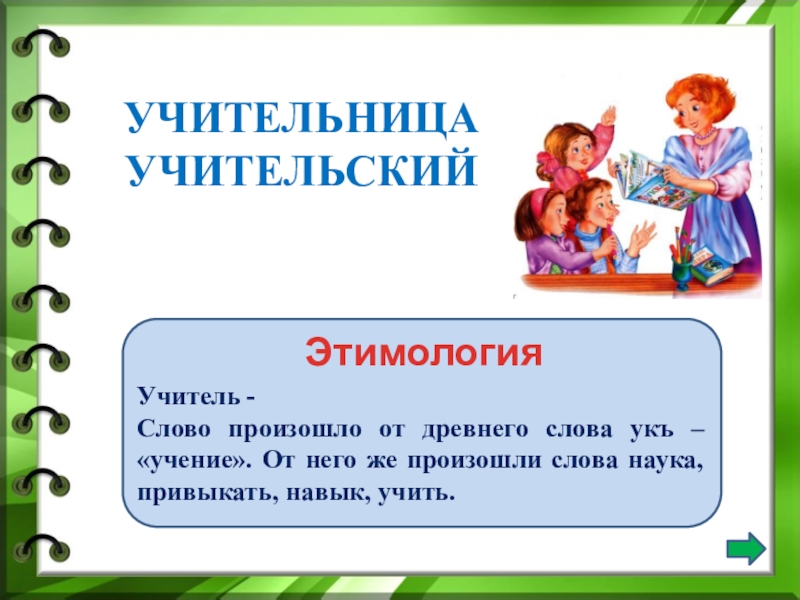 УЧИТЕЛЬНИЦА
УЧИТЕЛЬСКИЙ

Этимология

Учитель -
Слово произошло от древнего слова укъ – «учение». От него же произошли слова наука, привыкать, навык, учить.